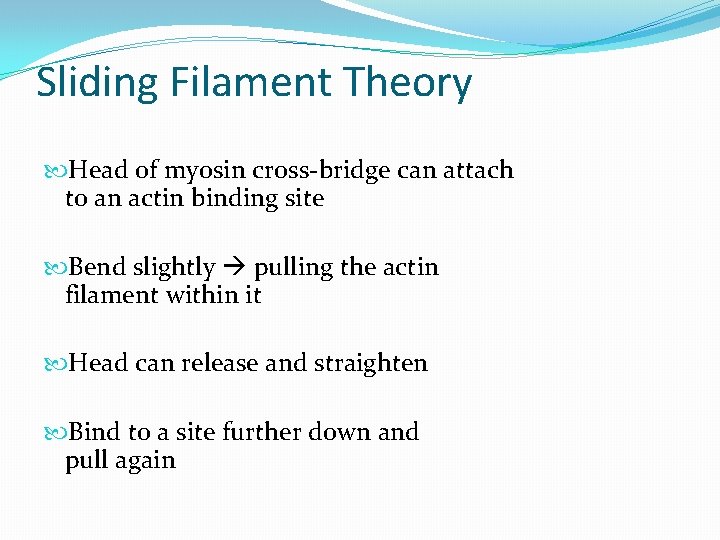 Sliding Filament Theory

Head of myosin cross-bridge can attach to an actin binding site

Bend slightly → pulling the actin filament within it

Head can release and straighten

Bind to a site further down and pull again